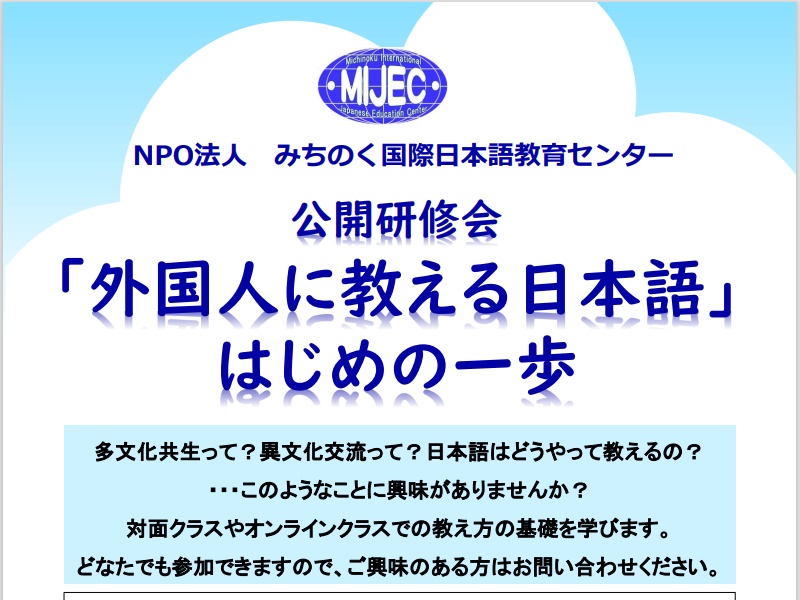 Michinoku International
MIJEC
Japanese Education Center

NPO法人　みちのく国際日本語教育センター

公開研修会
「外国人に教える日本語」
はじめの一歩

多文化共生って？異文化交流って？日本語はどうやって教えるの？
・・・このようなことに興味がありませんか？
対面クラスやオンラインクラスでの教え方の基礎を学びます。
どなたでも参加できますので、ご興味のある方はお問い合わせください。